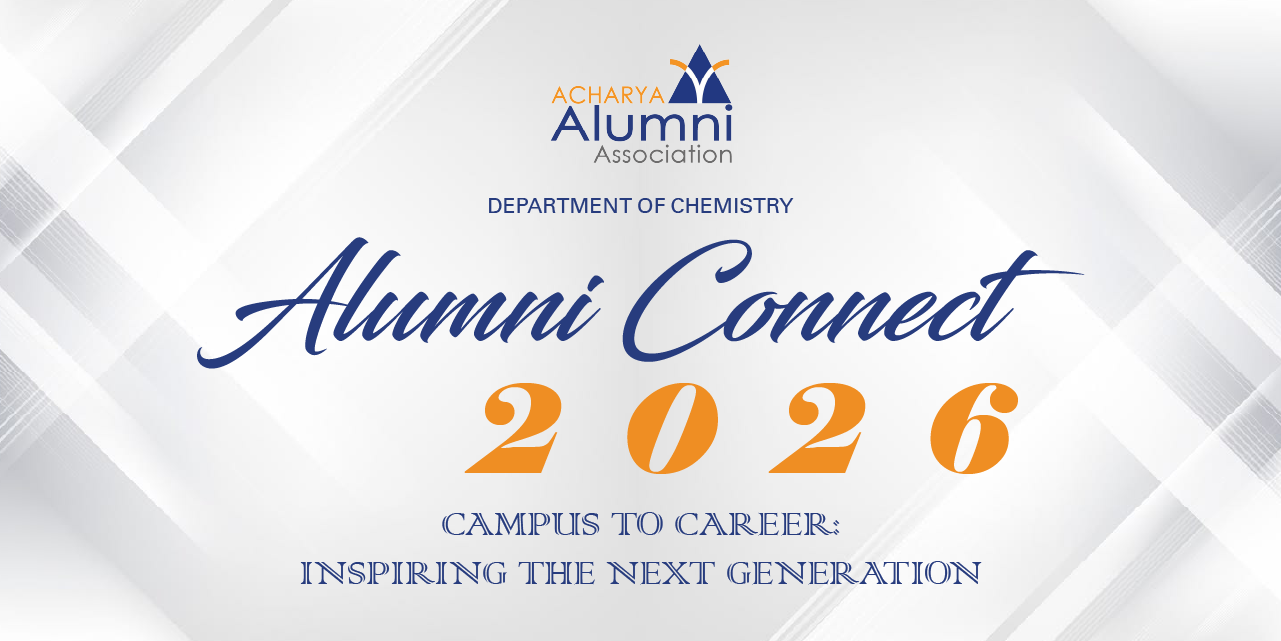 ACHARYA
Alumni
Association

DEPARTMENT OF CHEMISTRY

Alumni Connect
2026

CAMPUS TO CAREER:
INSPIRING THE NEXT GENERATION